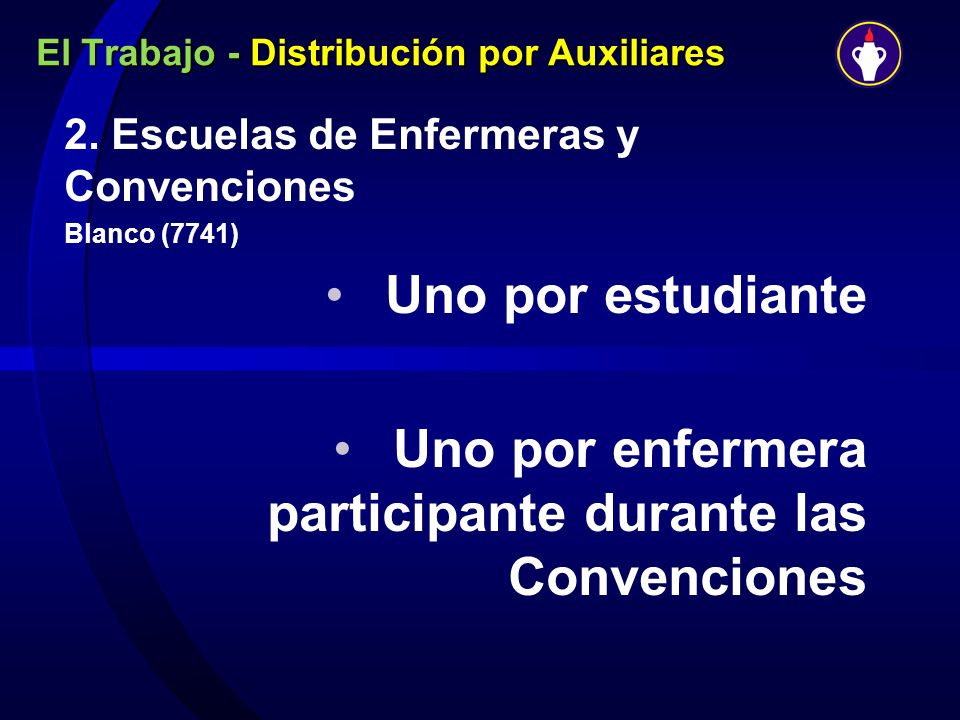 El Trabajo - Distribución por Auxiliares

2. Escuelas de Enfermeras y Convenciones
Blanco (7741)

• Uno por estudiante

• Uno por enfermera participante durante las Convenciones